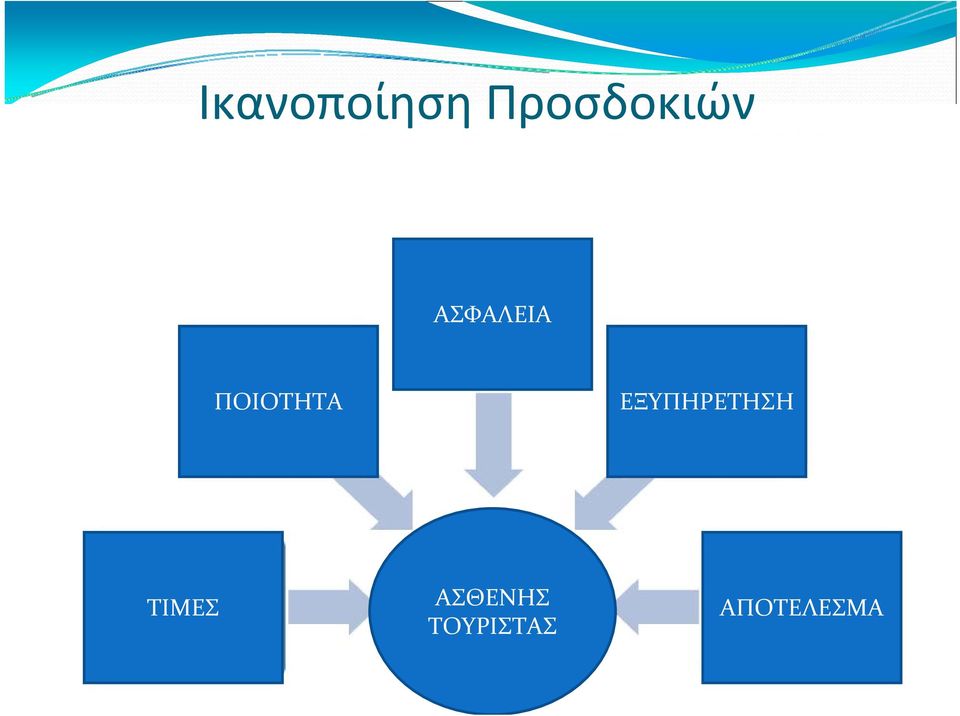 Ικανοποίηση Προσδοκιών

ΑΣΦΑΛΕΙΑ

ΠΟΙΟΤΗΤΑ

ΕΞΥΠΗΡΕΤΗΣΗ

ΤΙΜΕΣ

ΑΣΘΕΝΗΣ ΤΟΥΡΙΣΤΑΣ

ΑΠΟΤΕΛΕΣΜΑ